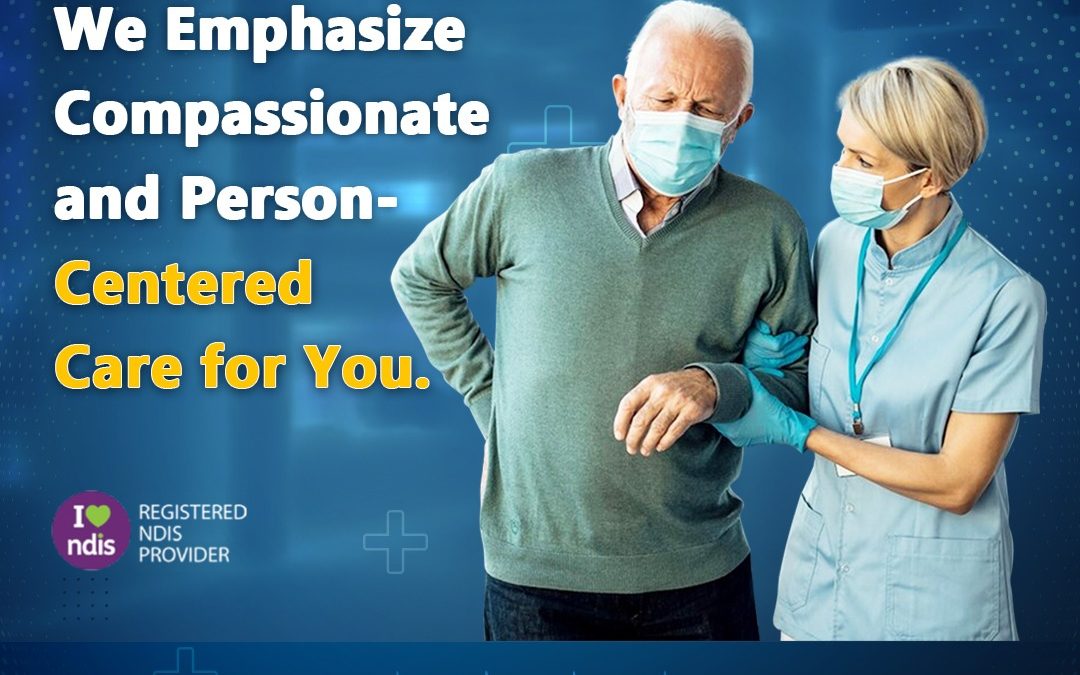 We Emphasize Compassionate and Person-Centered Care for You.

I ndis

REGISTERED NDIS PROVIDER